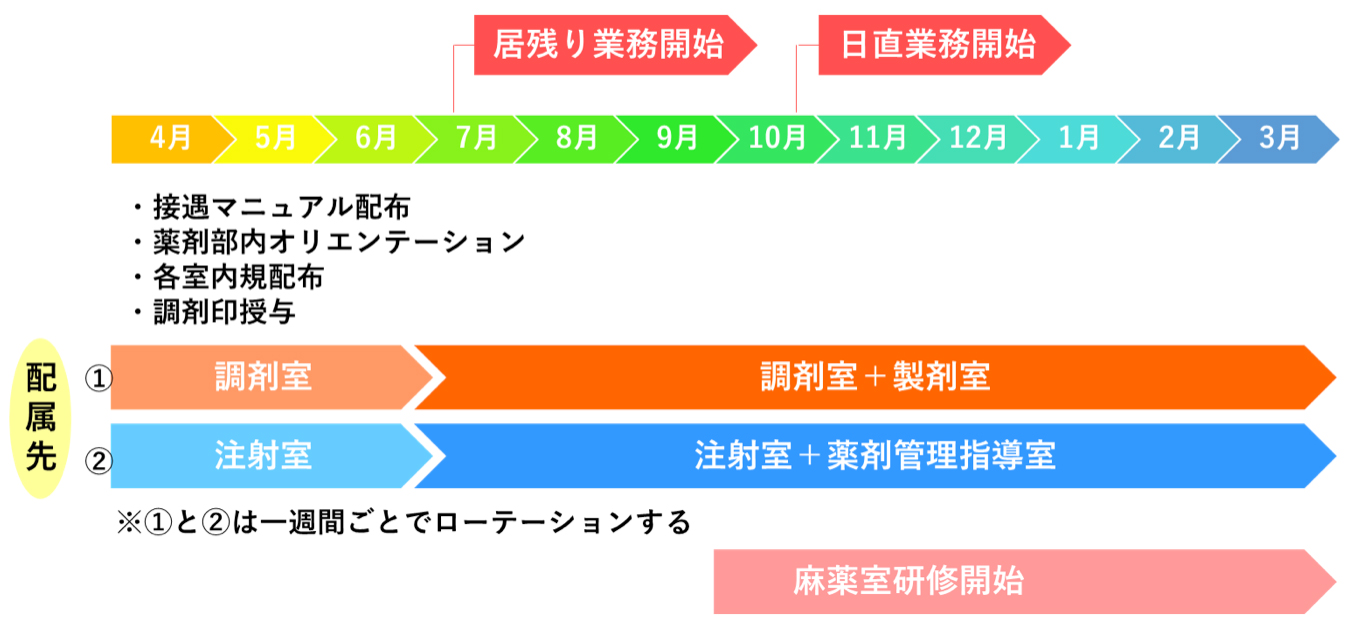 居残り業務開始

日直業務開始

4月 5月 6月 7月 8月 9月 10月 11月 12月 1月 2月 3月

・接遇マニュアル配布
・薬剤部内オリエンテーション
・各室内規配布
・調剤印授与

配属先

① 調剤室 調剤室＋製剤室

② 注射室 注射室＋薬剤管理指導室

※①と②は一週間ごとでローテーションする

麻薬室研修開始